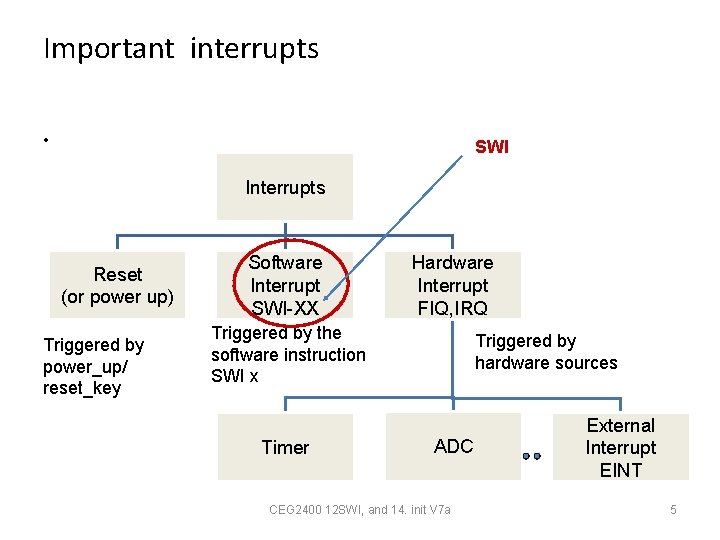 Important interrupts

•

SWI

Interrupts

Reset
(or power up)

Software
Interrupt
SWI-XX

Hardware
Interrupt
FIQ,IRQ

Triggered by
power_up/
reset_key

Triggered by the
software instruction
SWI x

Triggered by
hardware sources

Timer

ADC

External
Interrupt
EINT

CEG2400 12SWI, and 14. init V7a

5